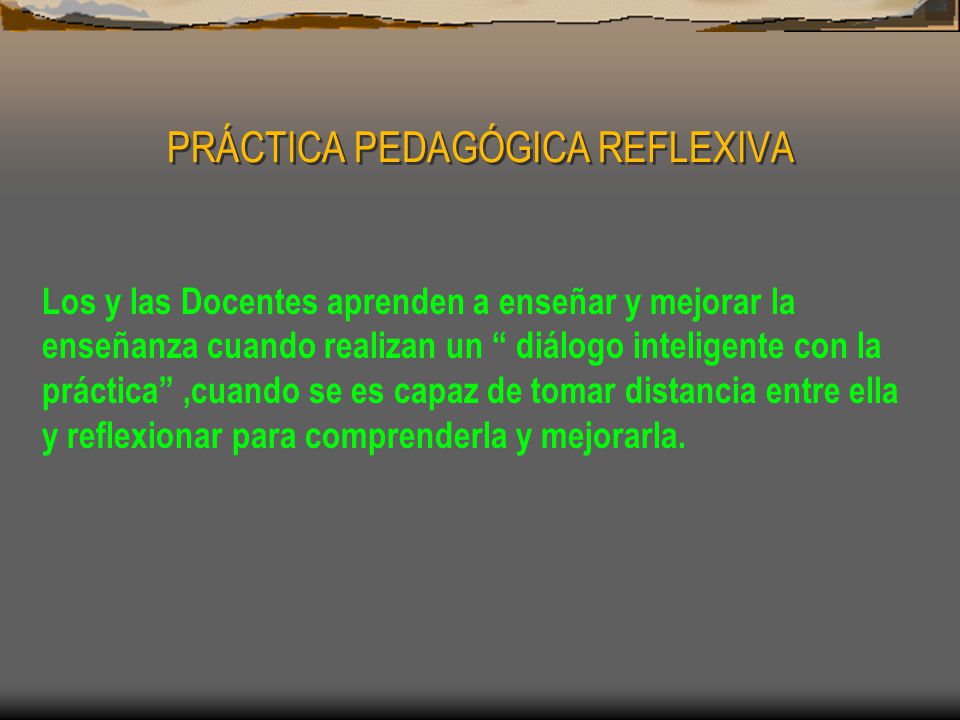 PRÁCTICA PEDAGÓGICA REFLEXIVA

Los y las Docentes aprenden a enseñar y mejorar la enseñanza cuando realizan un “ diálogo inteligente con la práctica” ,cuando se es capaz de tomar distancia entre ella y reflexionar para comprenderla y mejorarla.